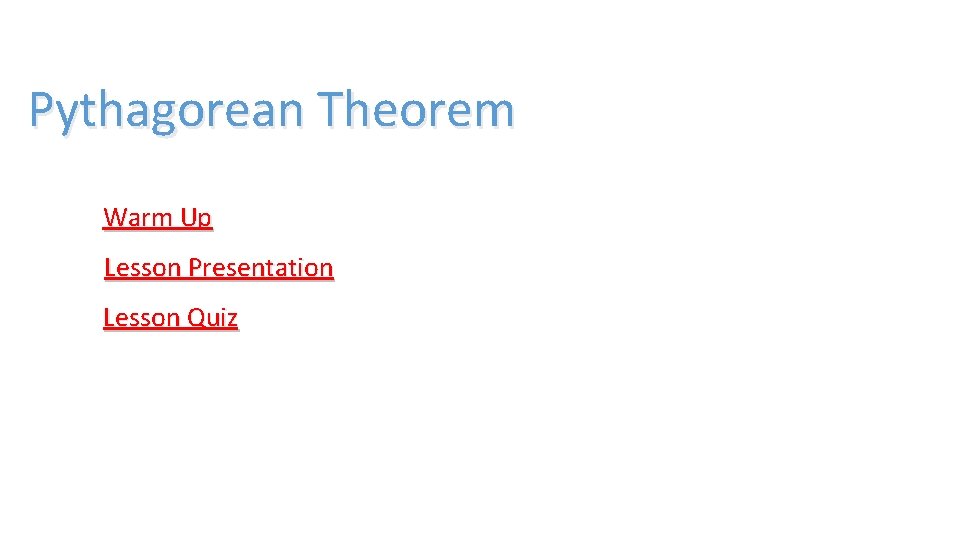 Pythagorean Theorem

Warm Up

Lesson Presentation

Lesson Quiz